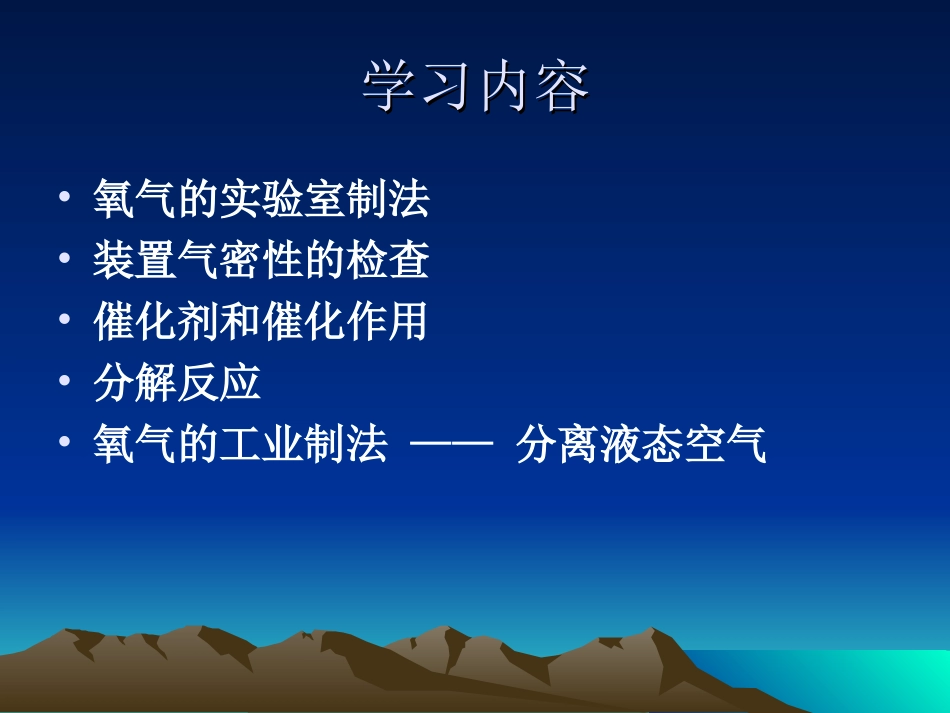 学习内容

• 氧气的实验室制法
• 装置气密性的检查
• 催化剂和催化作用
• 分解反应
• 氧气的工业制法 —— 分离液态空气